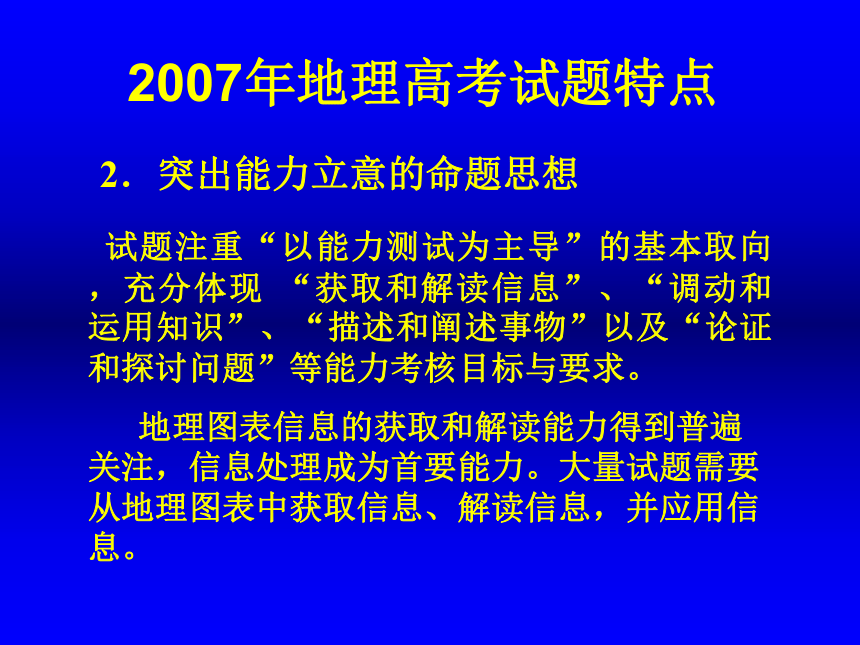 2007年地理高考试题特点

2．突出能力立意的命题思想

试题注重“以能力测试为主导”的基本取向，充分体现 “获取和解读信息”、“调动和运用知识”、“描述和阐述事物”以及“论证和探讨问题”等能力考核目标与要求。

地理图表信息的获取和解读能力得到普遍关注，信息处理成为首要能力。大量试题需要从地理图表中获取信息、解读信息，并应用信息。